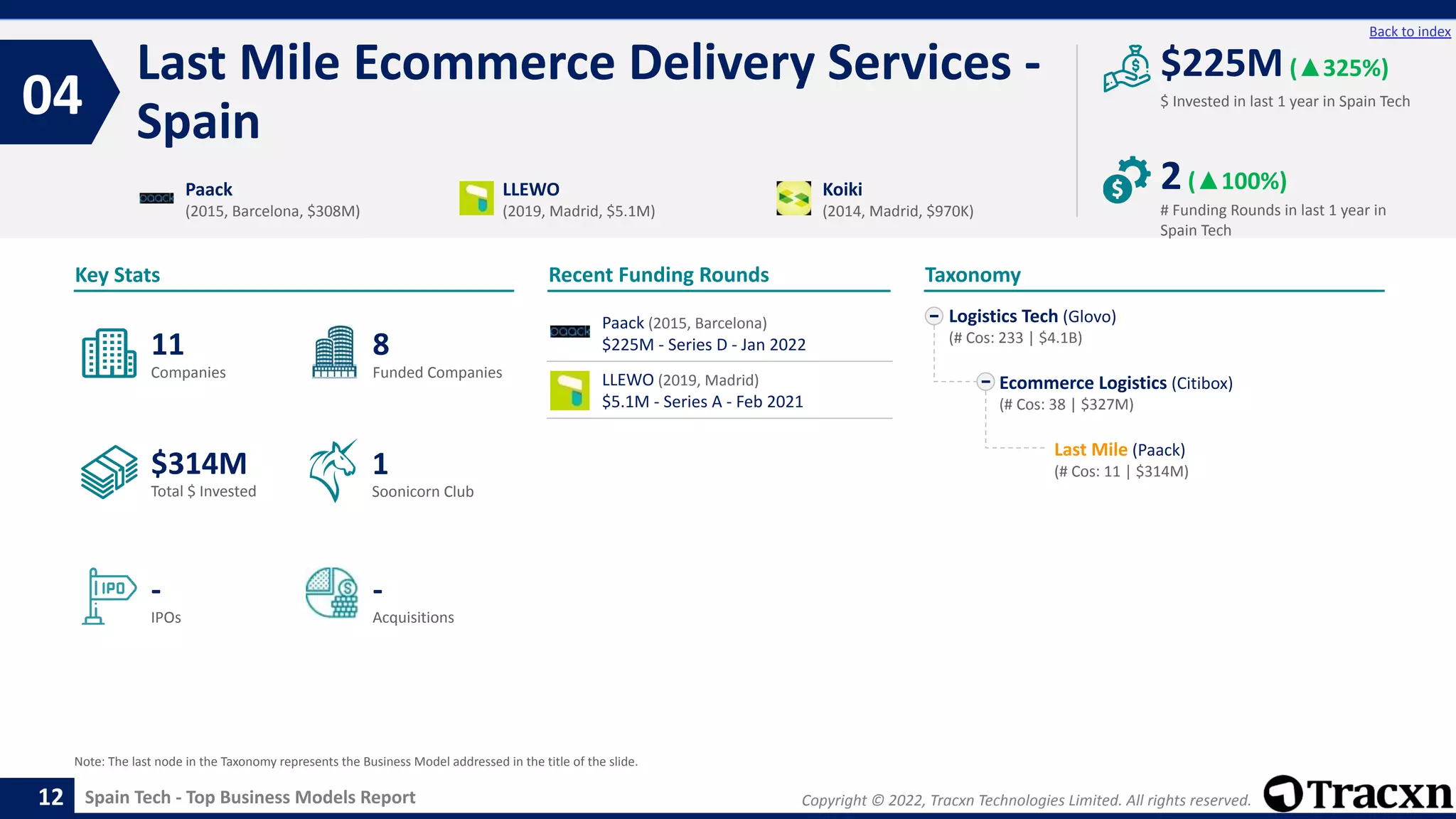 Back to index

04

Last Mile Ecommerce Delivery Services - Spain

$225M (▲325%)
$ Invested in last 1 year in Spain Tech

2 (▲100%)
# Funding Rounds in last 1 year in Spain Tech

paack
Paack
(2015, Barcelona, $308M)

LLEWO
(2019, Madrid, $5.1M)

Koiki
(2014, Madrid, $970K)

Key Stats

11
Companies

8
Funded Companies

$314M
Total $ Invested

1
Soonicorn Club

IPO
-
IPOs

-
Acquisitions

Recent Funding Rounds

paack
Paack (2015, Barcelona)
$225M - Series D - Jan 2022

LLEWO (2019, Madrid)
$5.1M - Series A - Feb 2021

Taxonomy

Logistics Tech (Glovo)
(# Cos: 233 | $4.1B)

Ecommerce Logistics (Citibox)
(# Cos: 38 | $327M)

Last Mile (Paack)
(# Cos: 11 | $314M)

Note: The last node in the Taxonomy represents the Business Model addressed in the title of the slide.

12 Spain Tech - Top Business Models Report

Copyright © 2022, Tracxn Technologies Limited. All rights reserved.

Tracxn